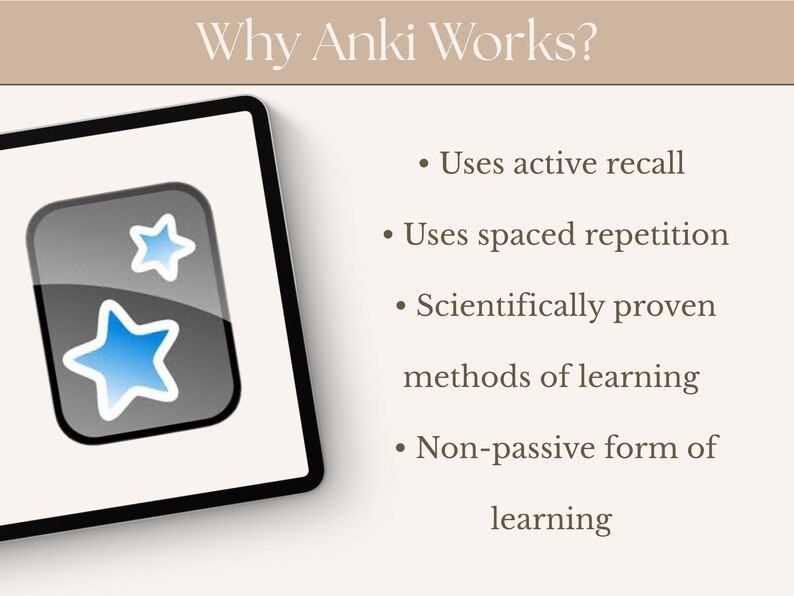 Why Anki Works?

• Uses active recall

• Uses spaced repetition

• Scientifically proven methods of learning

• Non-passive form of learning